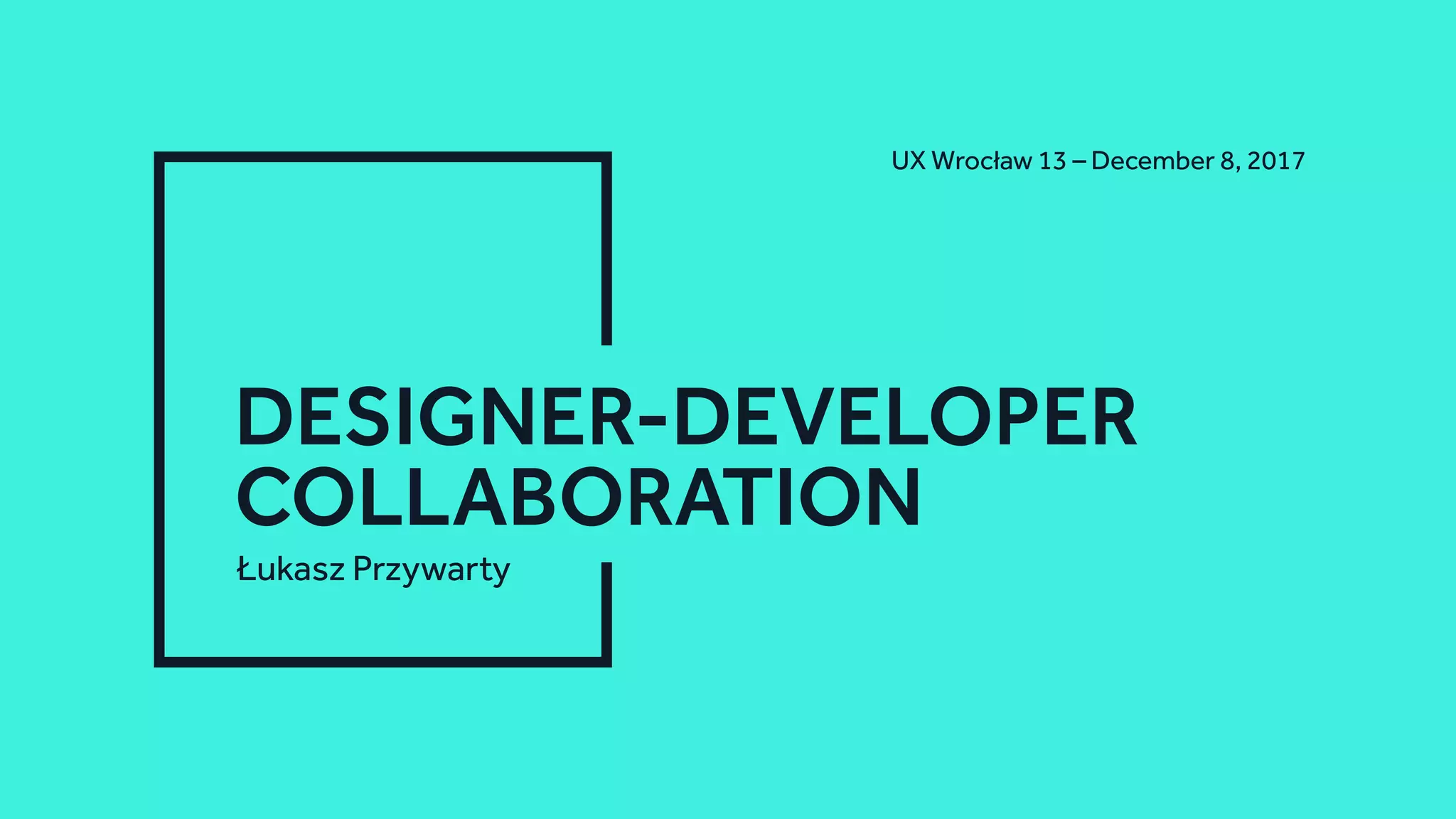 UX Wrocław 13 – December 8, 2017

DESIGNER-DEVELOPER COLLABORATION

Łukasz Przywarty